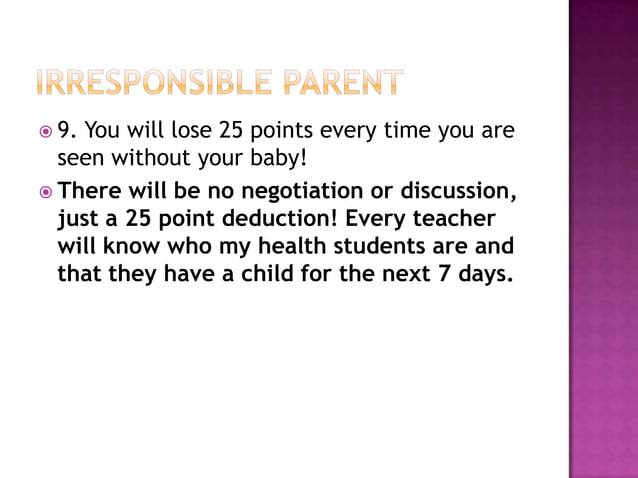 IRRESPONSIBLE PARENT

9. You will lose 25 points every time you are seen without your baby!

There will be no negotiation or discussion, just a 25 point deduction! Every teacher will know who my health students are and that they have a child for the next 7 days.